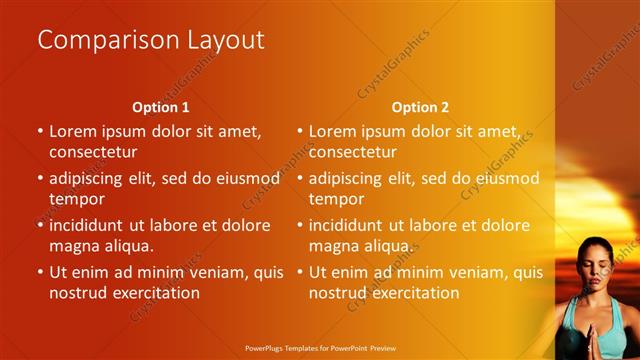 Comparison Layout

Option 1

• Lorem ipsum dolor sit amet, consectetur
• adipiscing elit, sed do eiusmod tempor
• incididunt ut labore et dolore magna aliqua.
• Ut enim ad minim veniam, quis nostrud exercitation

Option 2

• Lorem ipsum dolor sit amet, consectetur
• adipiscing elit, sed do eiusmod tempor
• incididunt ut labore et dolore magna aliqua.
• Ut enim ad minim veniam, quis nostrud exercitation

CrystalGraphics

PowerPlugs Templates for PowerPoint Preview